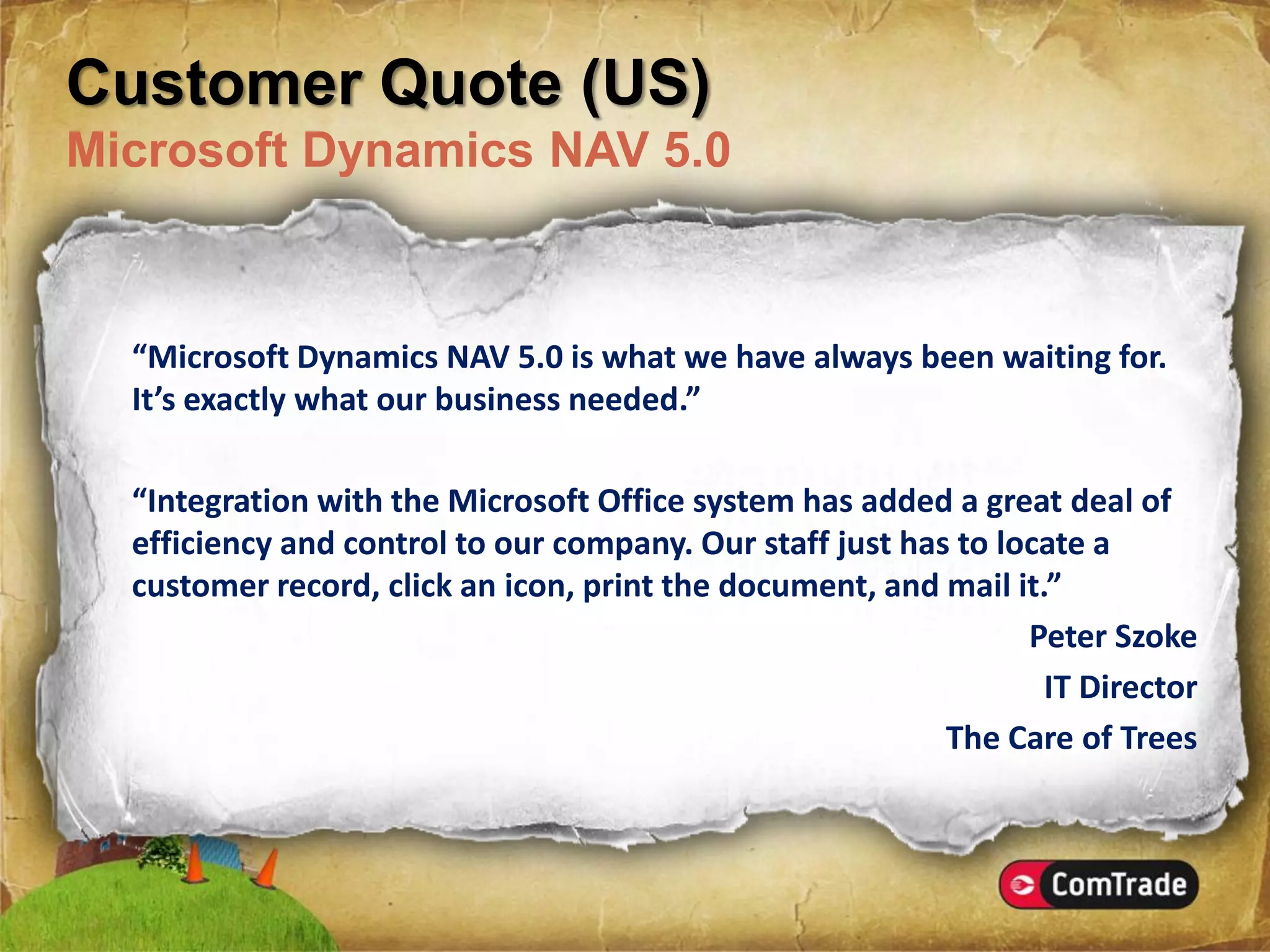 Customer Quote (US)
Microsoft Dynamics NAV 5.0

“Microsoft Dynamics NAV 5.0 is what we have always been waiting for. It’s exactly what our business needed.”

“Integration with the Microsoft Office system has added a great deal of efficiency and control to our company. Our staff just has to locate a customer record, click an icon, print the document, and mail it.”

Peter Szoke
IT Director
The Care of Trees

ComTrade